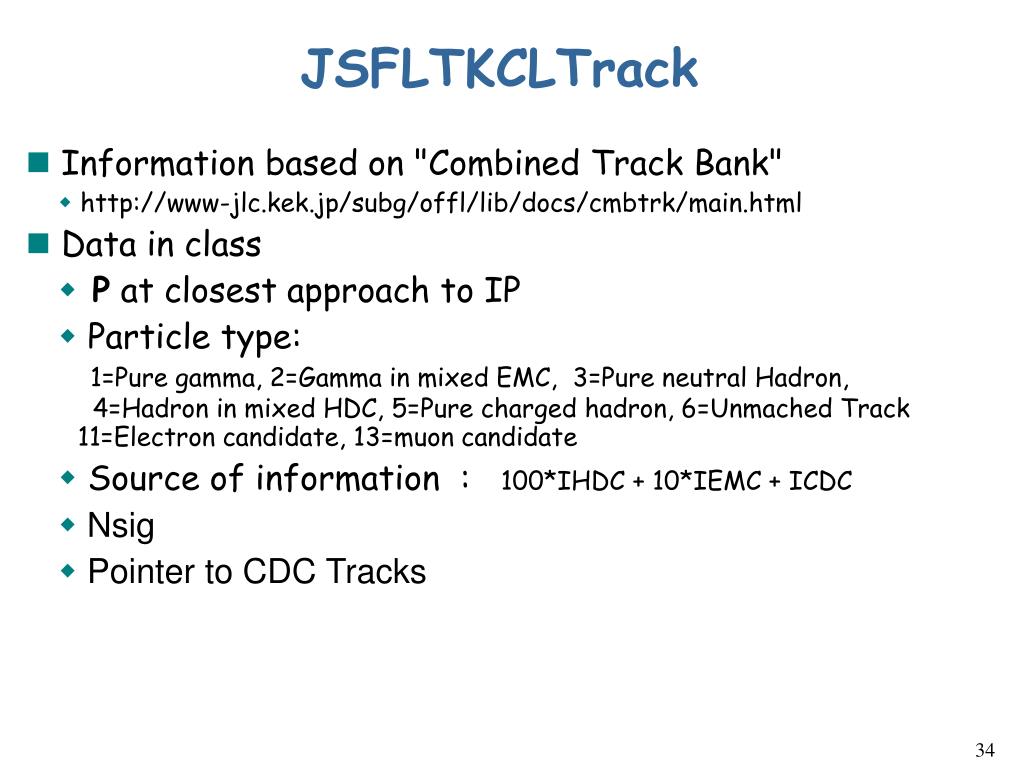 JSFLTKCLTrack

Information based on "Combined Track Bank"

http://www-jlc.kek.jp/subg/offl/lib/docs/cmbtrk/main.html

Data in class

P at closest approach to IP

Particle type:

1=Pure gamma, 2=Gamma in mixed EMC, 3=Pure neutral Hadron, 4=Hadron in mixed HDC, 5=Pure charged hadron, 6=Unmached Track 11=Electron candidate, 13=muon candidate

Source of information : 100*IHDC + 10*IEMC + ICDC

Nsig

Pointer to CDC Tracks

34